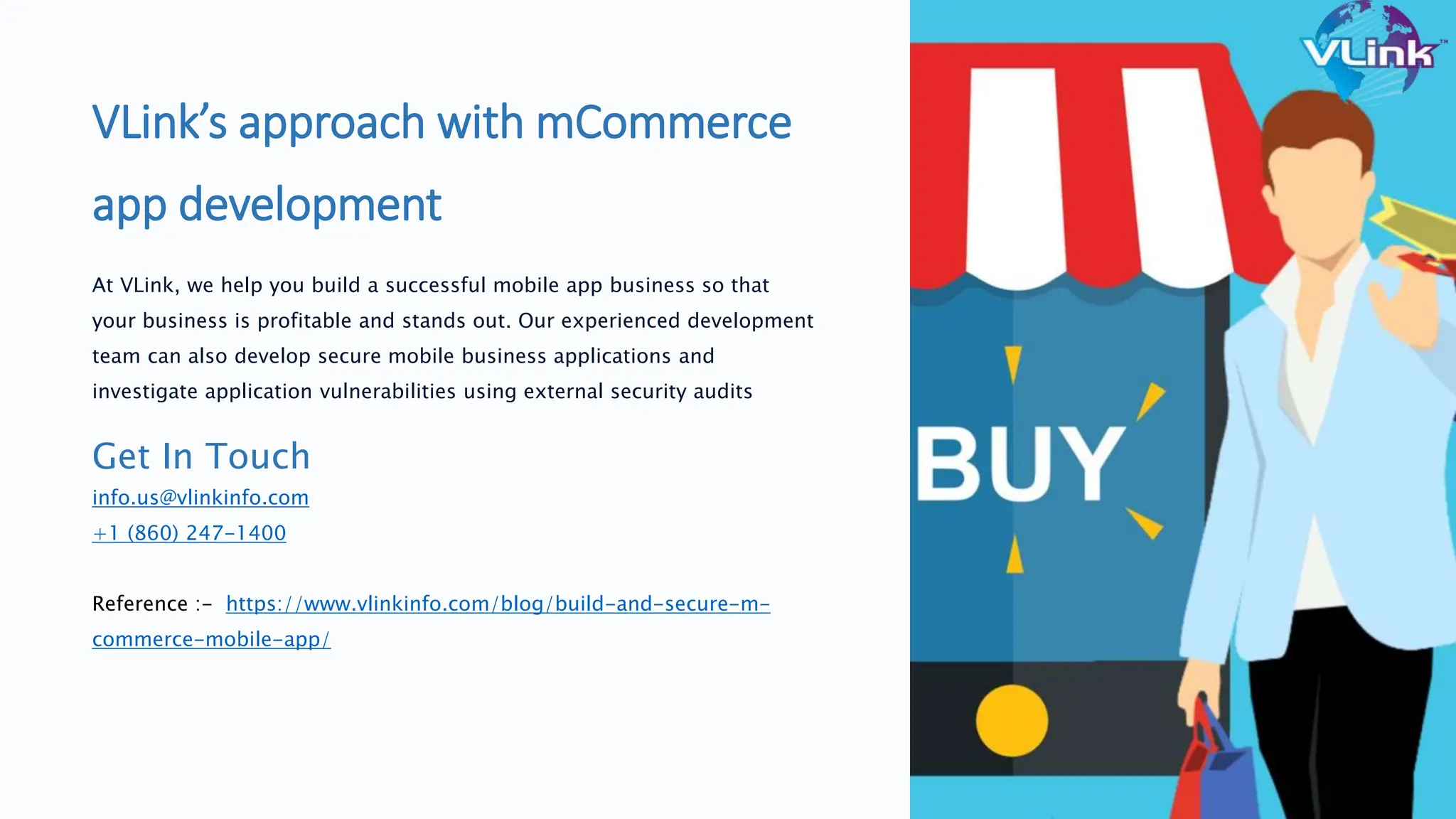 VLink's approach with mCommerce app development

At VLink, we help you build a successful mobile app business so that your business is profitable and stands out. Our experienced development team can also develop secure mobile business applications and investigate application vulnerabilities using external security audits

Get In Touch
info.us@vlinkinfo.com
+1 (860) 247-1400

Reference :- https://www.vlinkinfo.com/blog/build-and-secure-m-commerce-mobile-app/

VLink™

BUY